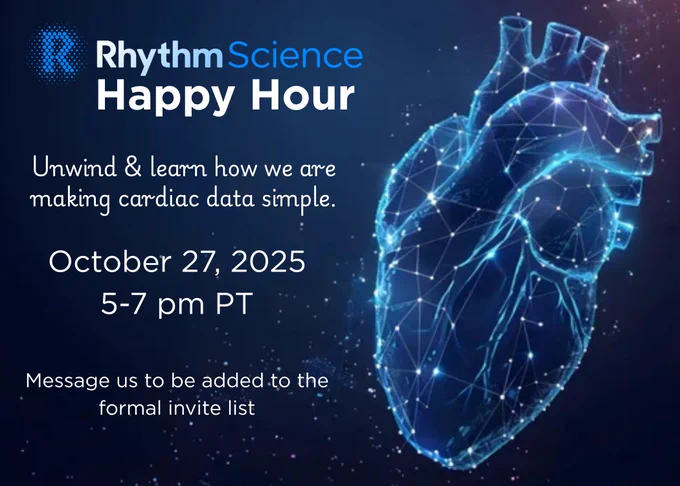 R RhythmScience
Happy Hour

Unwind & learn how we are making cardiac data simple.

October 27, 2025
5-7 pm PT

Message us to be added to the formal invite list